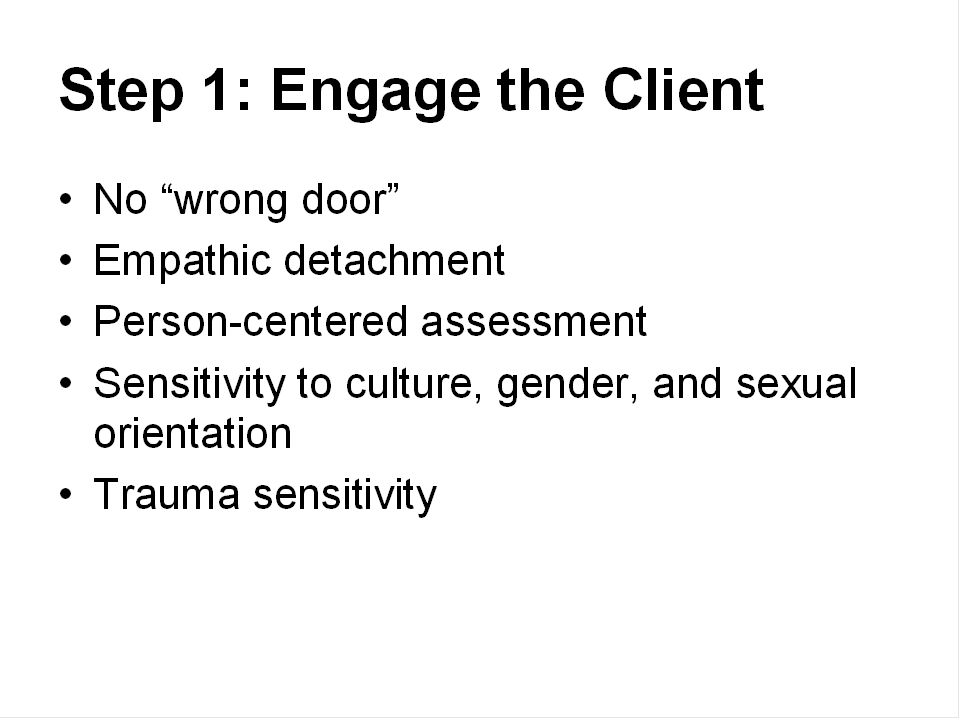 Step 1: Engage the Client

• No “wrong door”
• Empathic detachment
• Person-centered assessment
• Sensitivity to culture, gender, and sexual orientation
• Trauma sensitivity